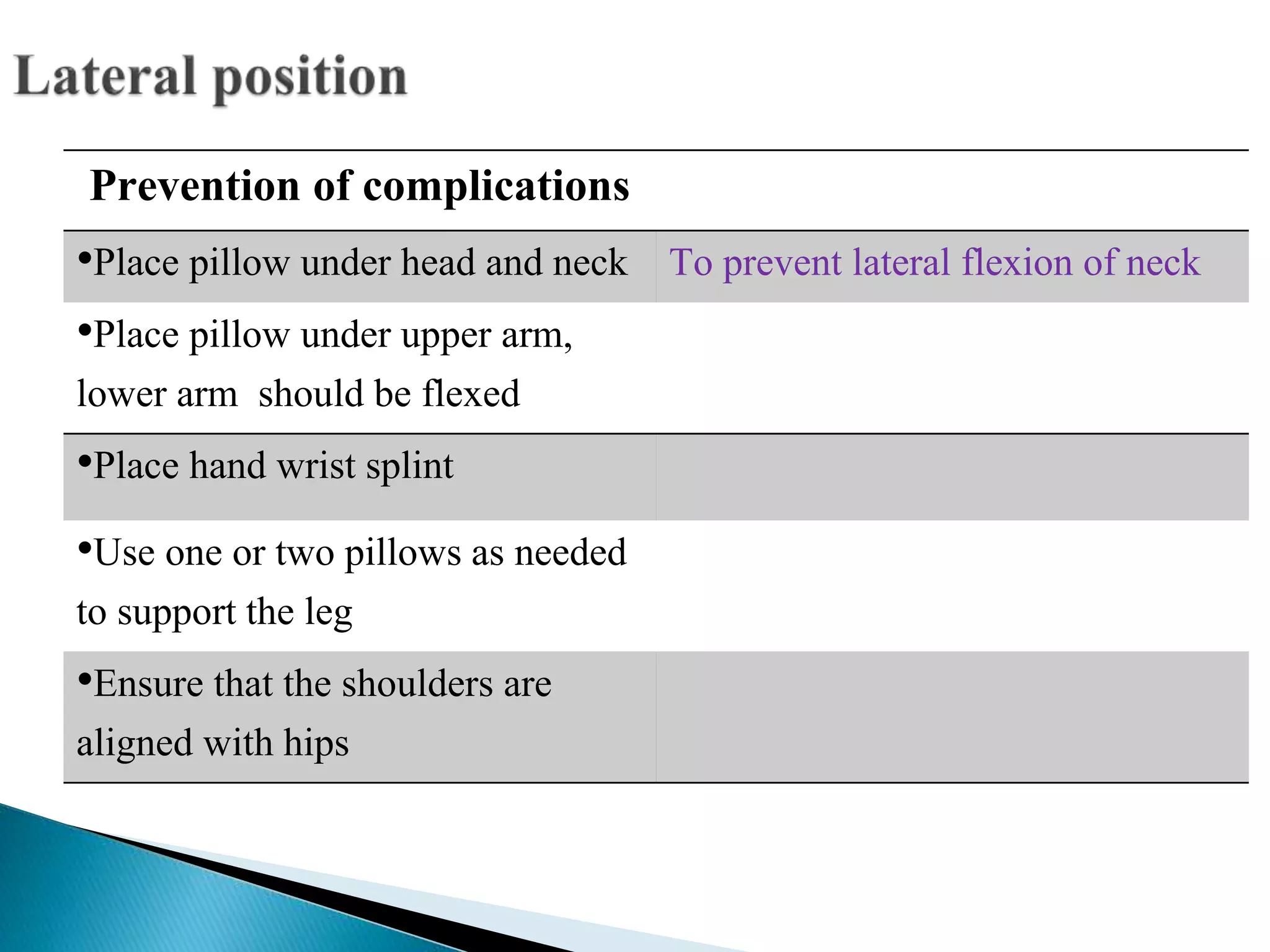 Lateral position

| Prevention of complications | |
|---|---|
| •Place pillow under head and neck | To prevent lateral flexion of neck |
| •Place pillow under upper arm, lower arm should be flexed | |
| •Place hand wrist splint | |
| •Use one or two pillows as needed to support the leg | |
| •Ensure that the shoulders are aligned with hips | |